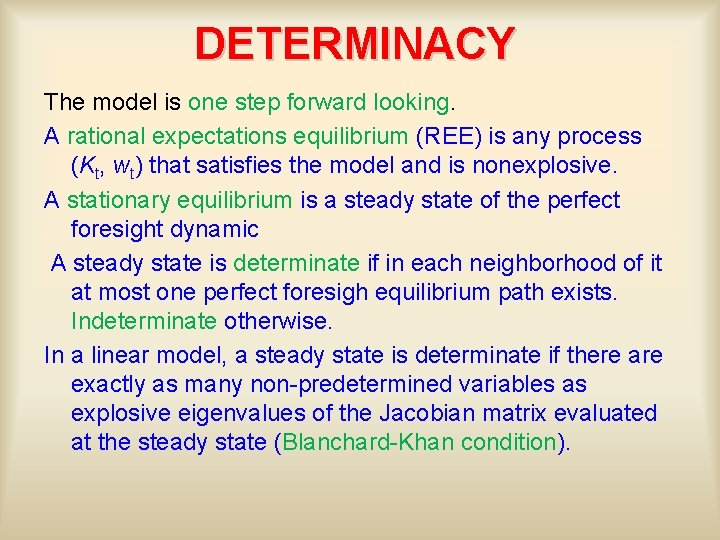 DETERMINACY

The model is one step forward looking.

A rational expectations equilibrium (REE) is any process ($K_t$, $w_t$) that satisfies the model and is nonexplosive.

A stationary equilibrium is a steady state of the perfect foresight dynamic

A steady state is determinate if in each neighborhood of it at most one perfect foresigh equilibrium path exists. Indeterminate otherwise.

In a linear model, a steady state is determinate if there are exactly as many non-predetermined variables as explosive eigenvalues of the Jacobian matrix evaluated at the steady state (Blanchard-Khan condition).